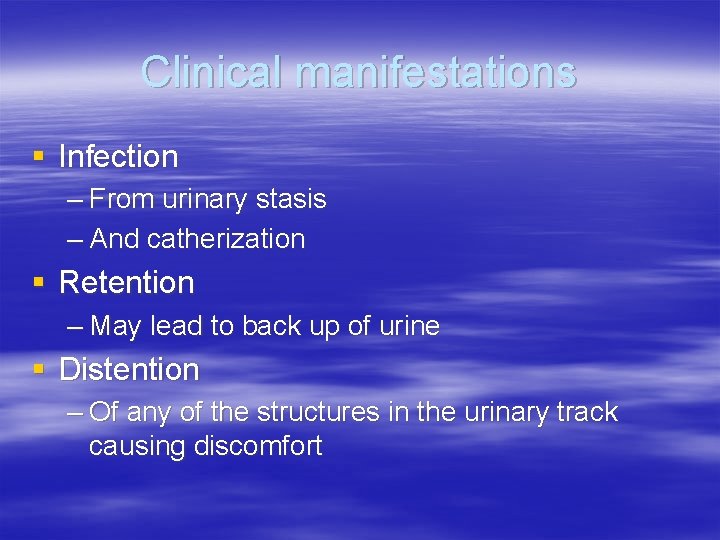 Clinical manifestations

▪ Infection
– From urinary stasis
– And catherization

▪ Retention
– May lead to back up of urine

▪ Distention
– Of any of the structures in the urinary track causing discomfort